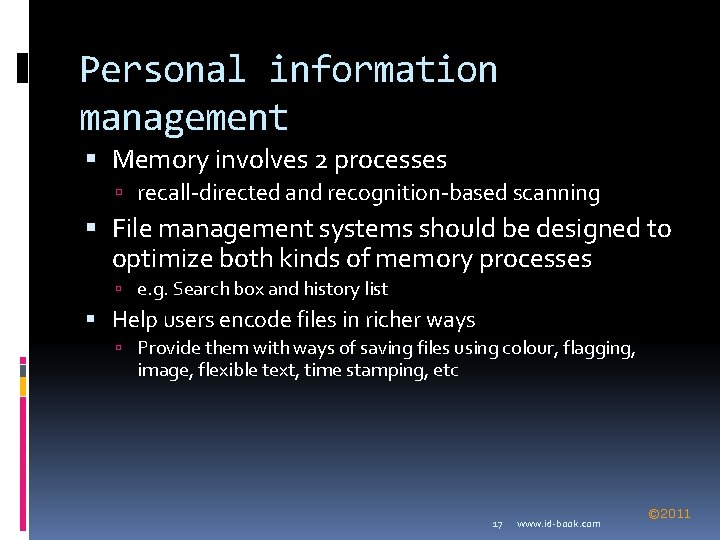 Personal information management

- Memory involves 2 processes
  - recall-directed and recognition-based scanning
- File management systems should be designed to optimize both kinds of memory processes
  - e.g. Search box and history list
- Help users encode files in richer ways
  - Provide them with ways of saving files using colour, flagging, image, flexible text, time stamping, etc

17 www.id-book.com ©2011